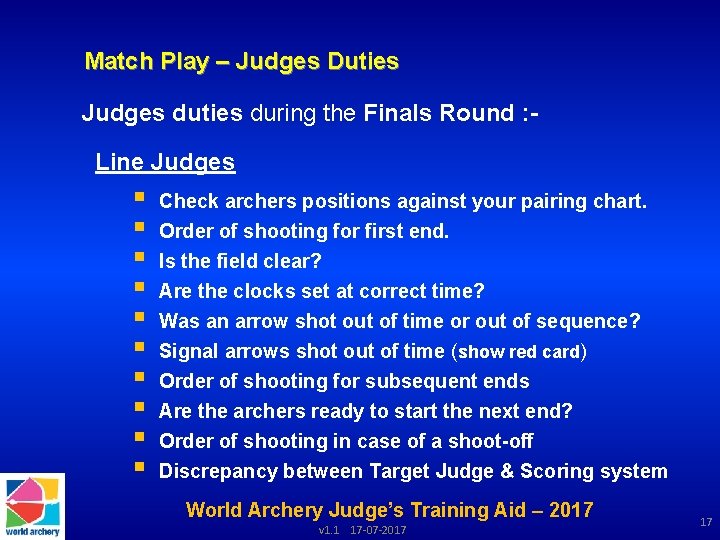 Match Play – Judges Duties

Judges duties during the Finals Round :-

Line Judges

- Check archers positions against your pairing chart.
- Order of shooting for first end.
- Is the field clear?
- Are the clocks set at correct time?
- Was an arrow shot out of time or out of sequence?
- Signal arrows shot out of time (show red card)
- Order of shooting for subsequent ends
- Are the archers ready to start the next end?
- Order of shooting in case of a shoot-off
- Discrepancy between Target Judge & Scoring system

world archery

World Archery Judge's Training Aid – 2017

v1.1 17-07-2017

17